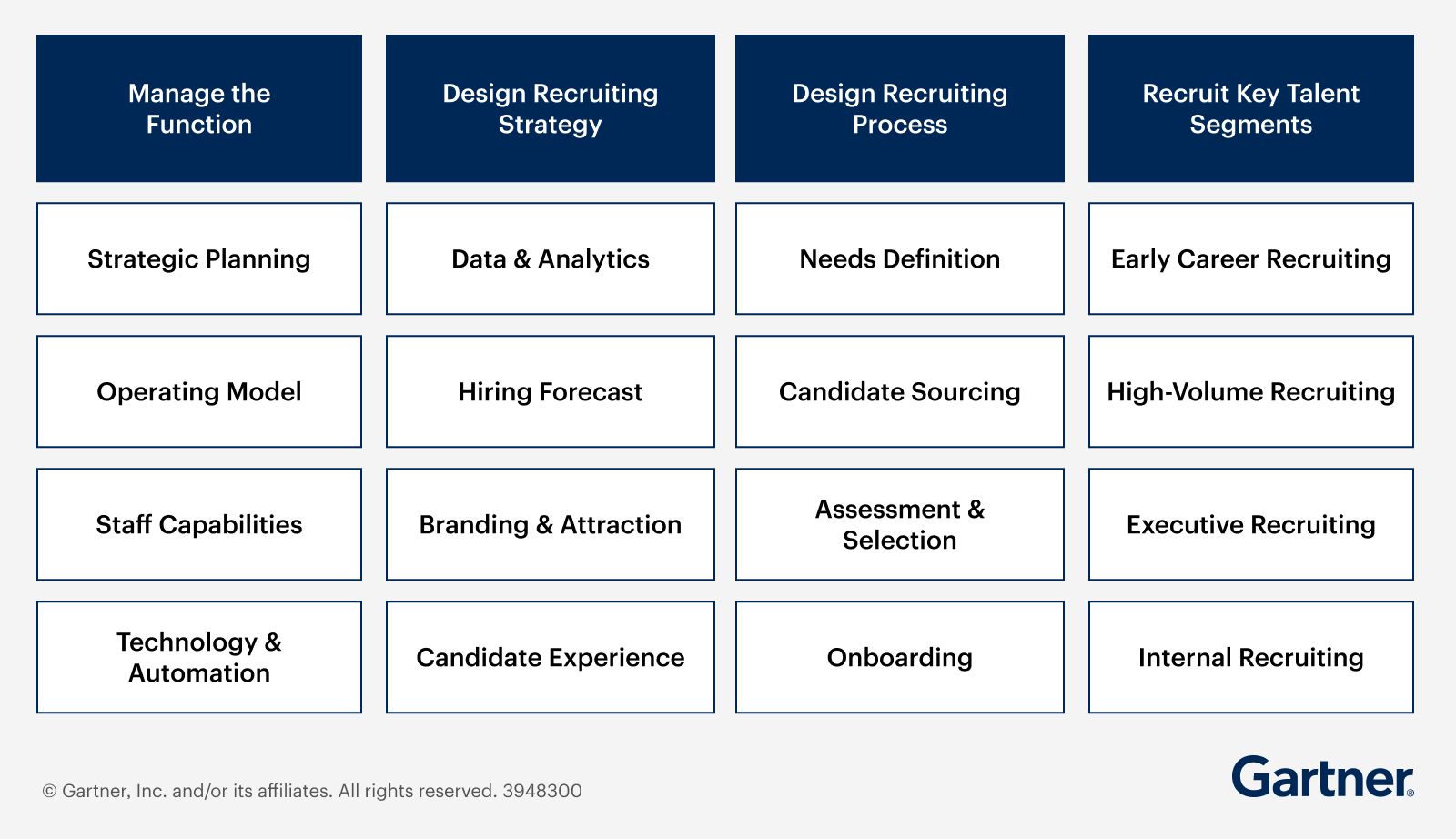 | Manage the Function | Design Recruiting Strategy | Design Recruiting Process | Recruit Key Talent Segments |
|---|---|---|---|
| Strategic Planning | Data & Analytics | Needs Definition | Early Career Recruiting |
| Operating Model | Hiring Forecast | Candidate Sourcing | High-Volume Recruiting |
| Staff Capabilities | Branding & Attraction | Assessment & Selection | Executive Recruiting |
| Technology & Automation | Candidate Experience | Onboarding | Internal Recruiting |

© Gartner, Inc. and/or its affiliates. All rights reserved. 3948300

Gartner®